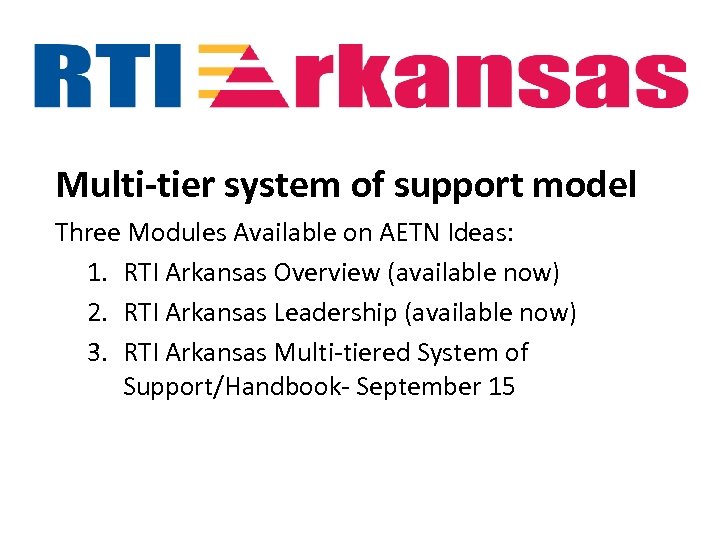 RTI Arkansas

Multi-tier system of support model

Three Modules Available on AETN Ideas:

1. RTI Arkansas Overview (available now)
2. RTI Arkansas Leadership (available now)
3. RTI Arkansas Multi-tiered System of Support/Handbook- September 15